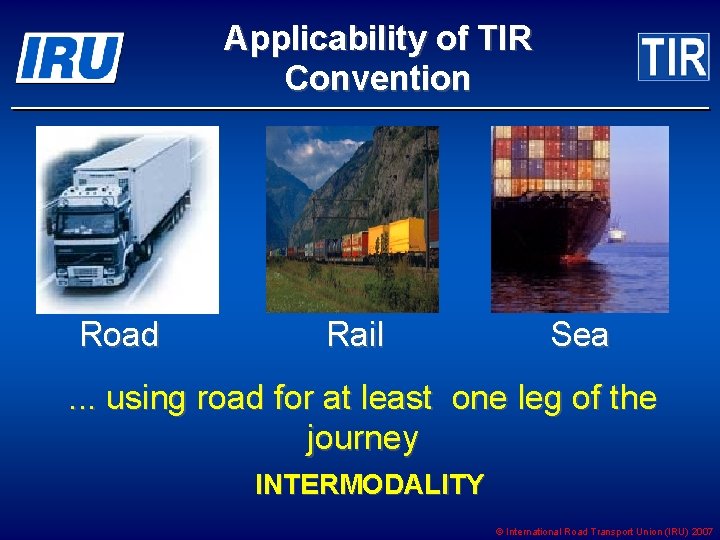 IRU

Applicability of TIR Convention

TIR

Road

Rail

Sea

... using road for at least one leg of the journey

INTERMODALITY

© International Road Transport Union (IRU) 2007